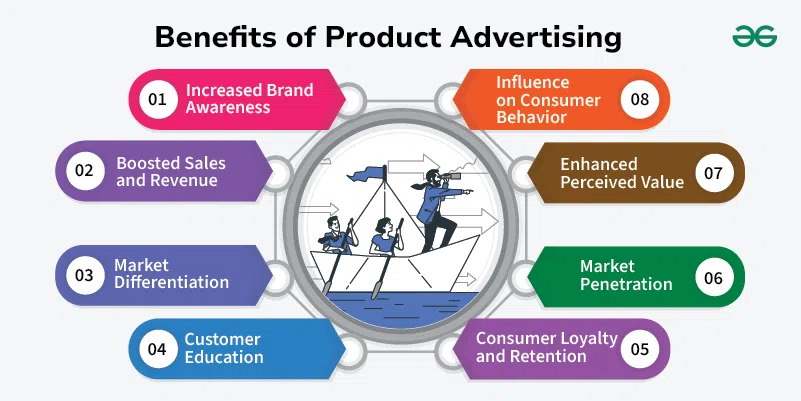 Benefits of Product Advertising

01 Increased Brand Awareness

02 Boosted Sales and Revenue

03 Market Differentiation

04 Customer Education

Influence on Consumer Behavior 08

Enhanced Perceived Value 07

Market Penetration 06

Consumer Loyalty and Retention 05